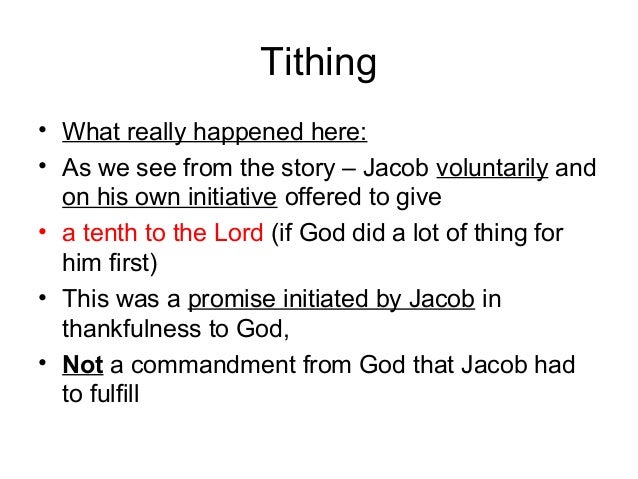 Tithing

• What really happened here:
• As we see from the story – Jacob voluntarily and on his own initiative offered to give
• a tenth to the Lord (if God did a lot of thing for him first)
• This was a promise initiated by Jacob in thankfulness to God,
• Not a commandment from God that Jacob had to fulfill